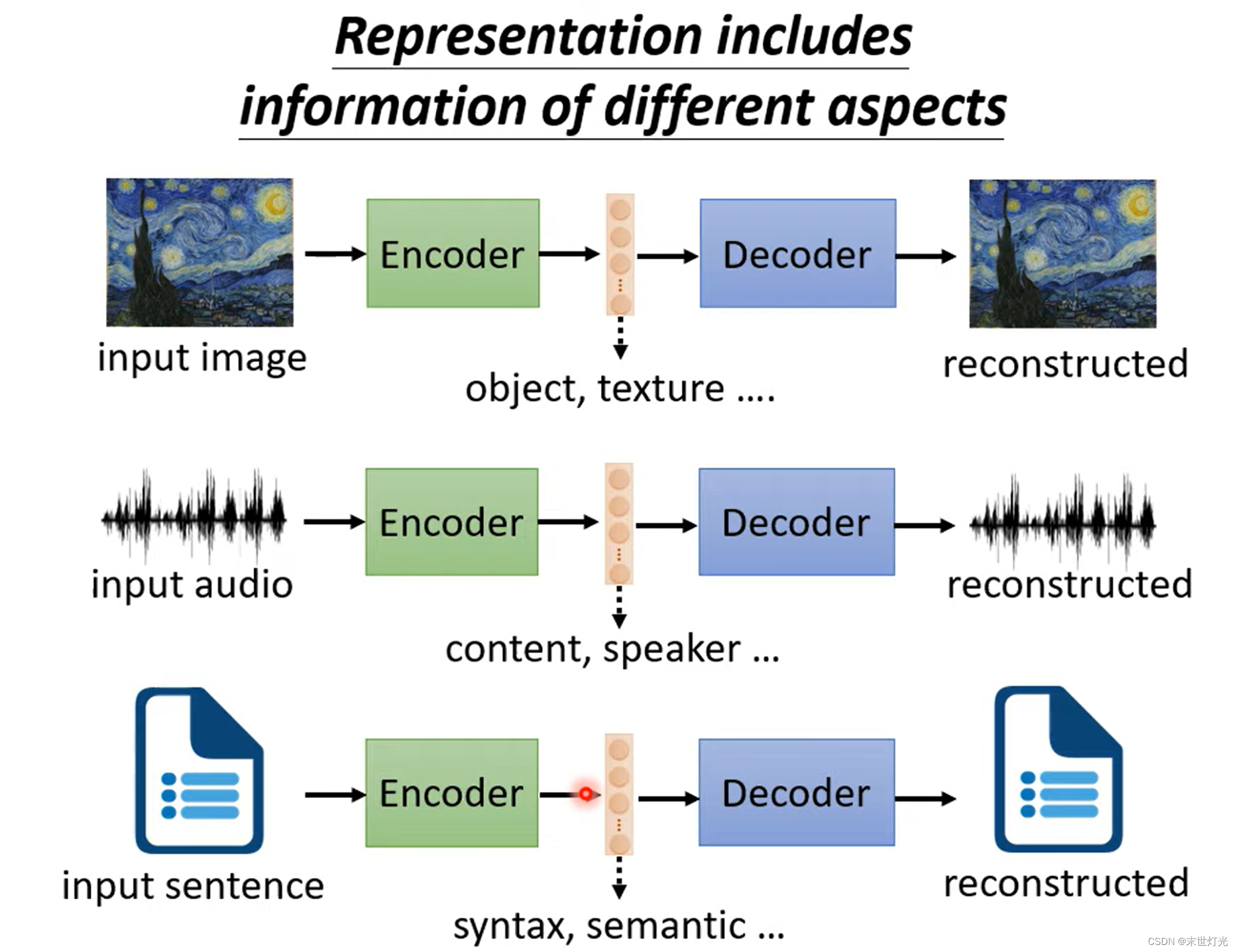 Representation includes information of different aspects

input image

Encoder

Decoder

reconstructed

object, texture ….

input audio

Encoder

Decoder

reconstructed

content, speaker …

input sentence

Encoder

Decoder

reconstructed

syntax, semantic …

CSDN @末世灯光